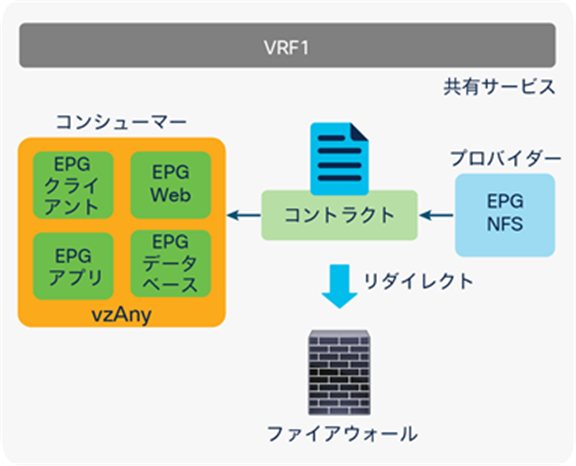 VRF1

共有サービス

コンシューマー

EPG クライアント

EPG Web

EPG アプリ

EPG データベース

vzAny

コントラクト

プロバイダー

EPG NFS

リダイレクト

ファイアウォール